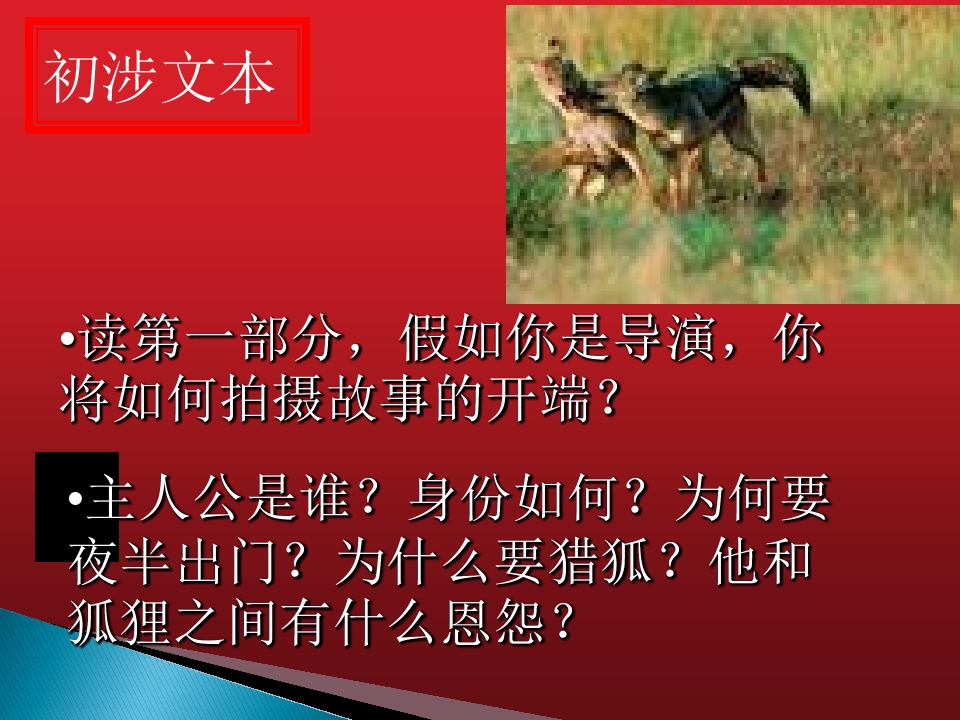 初涉文本

•读第一部分，假如你是导演，你将如何拍摄故事的开端？

•主人公是谁？身份如何？为何要夜半出门？为什么要猎狐？他和狐狸之间有什么恩怨？